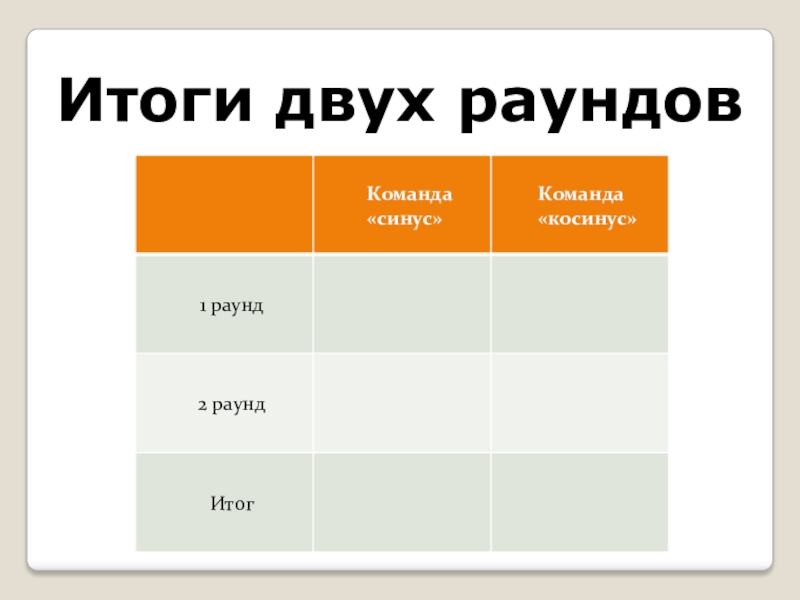 Итоги двух раундов

| | Команда «синус» | Команда «косинус» |
|---|---|---|
| 1 раунд | | |
| 2 раунд | | |
| Итог | | |